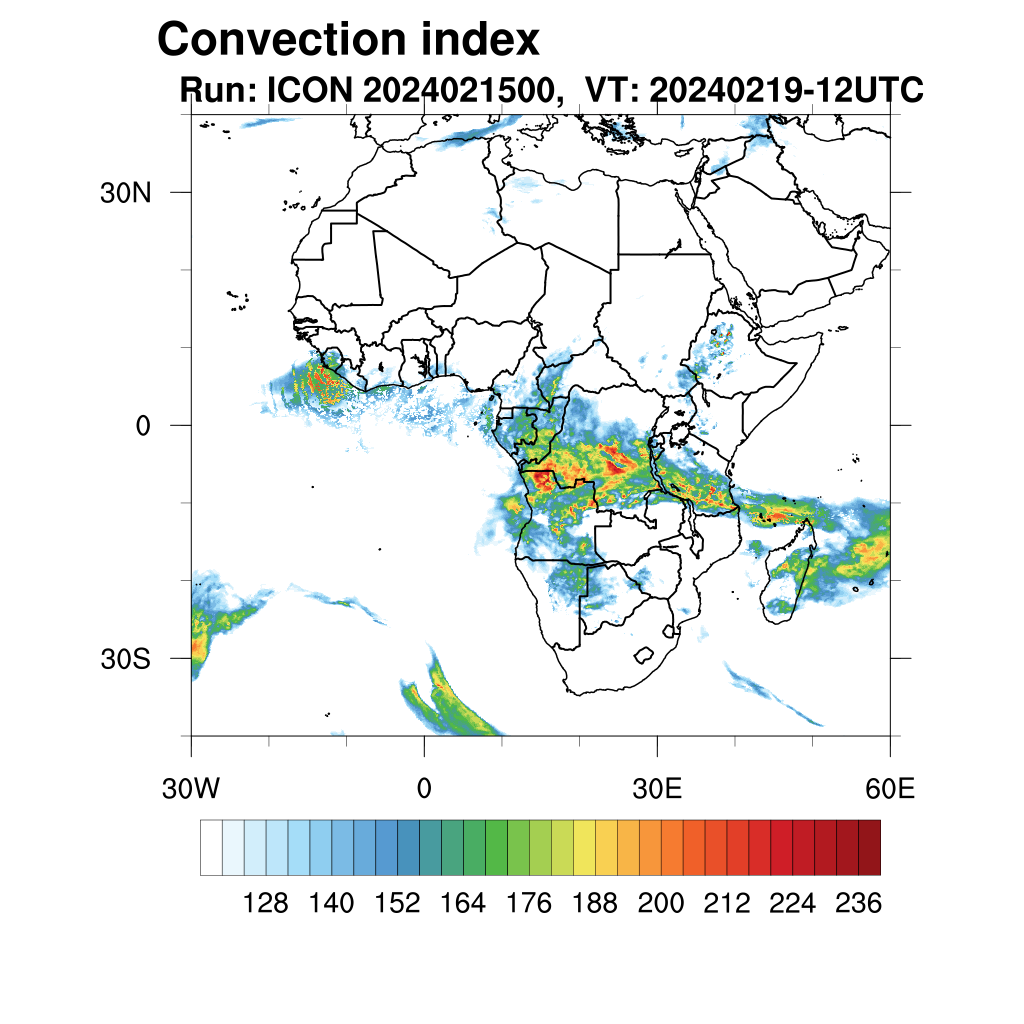 Convection index
Run: ICON 2024021500, VT: 20240219-12UTC

30N
0
30S

30W
0
30E
60E

128 140 152 164 176 188 200 212 224 236